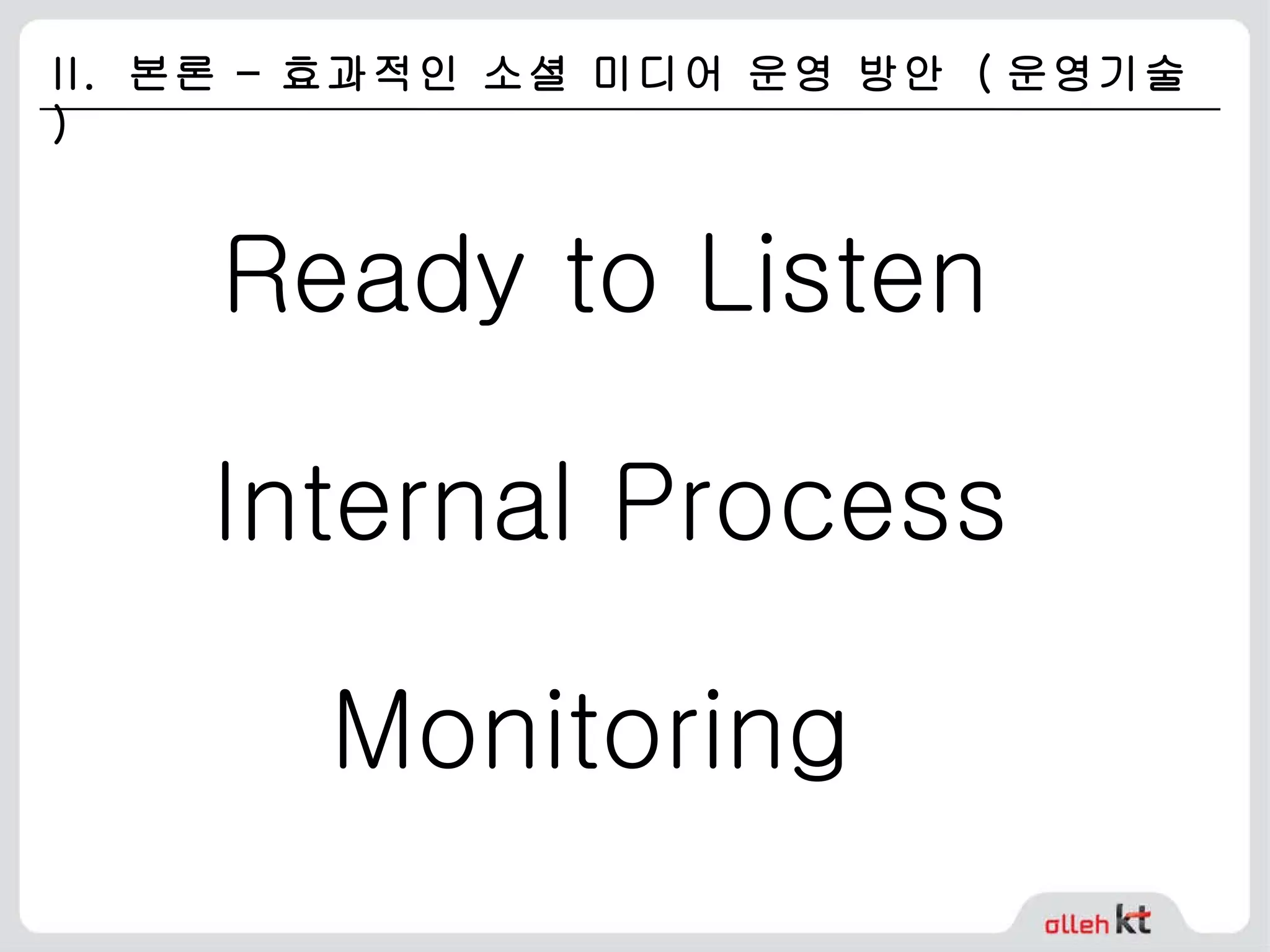 II. 본론 – 효과적인 소셜 미디어 운영 방안 (운영기술)

Ready to Listen

Internal Process

Monitoring

olleh kt